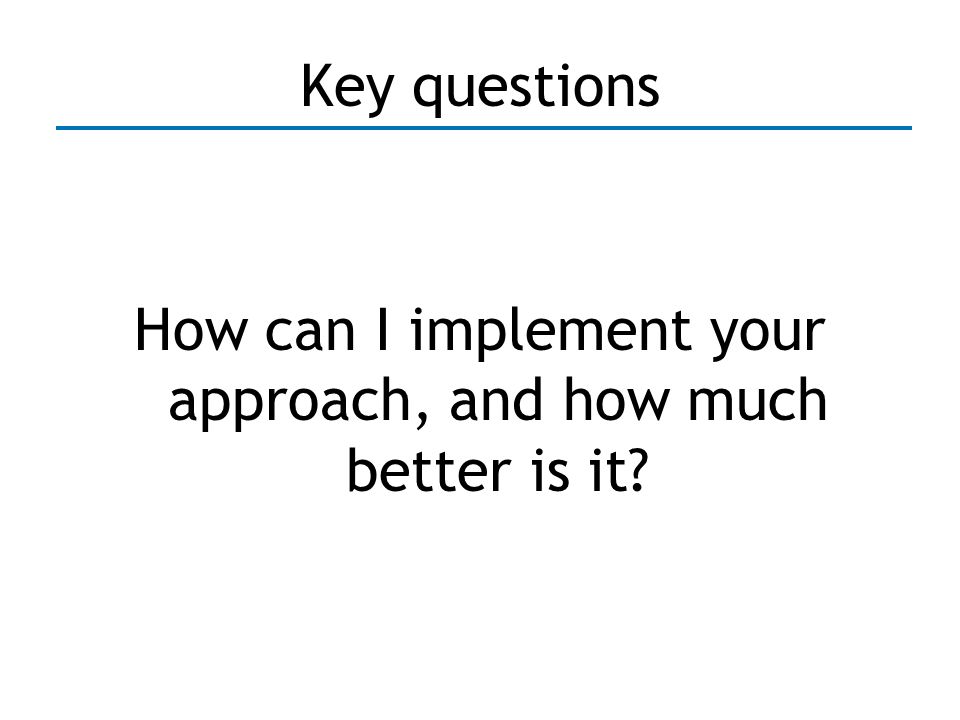 Key questions

How can I implement your approach, and how much better is it?